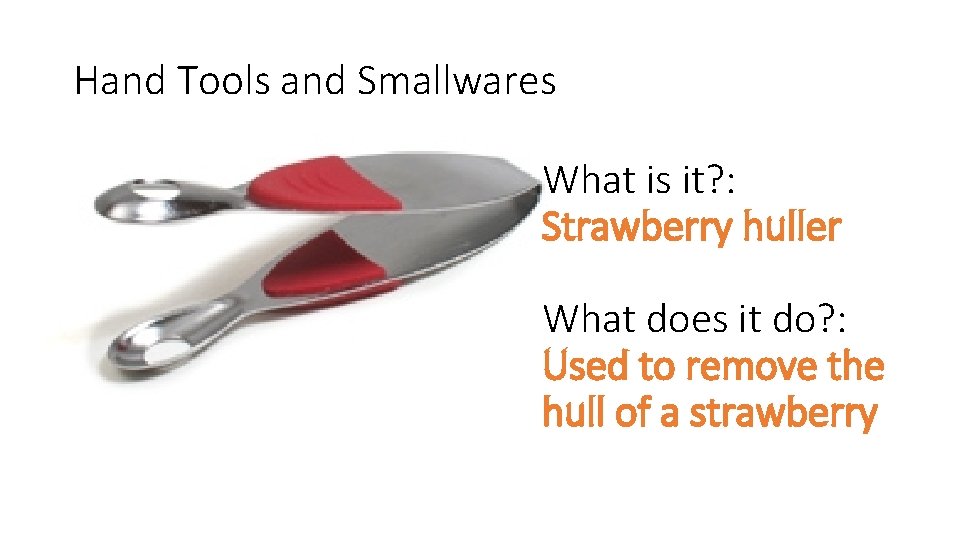 Hand Tools and Smallwares

What is it?:
Strawberry huller

What does it do?:
Used to remove the hull of a strawberry